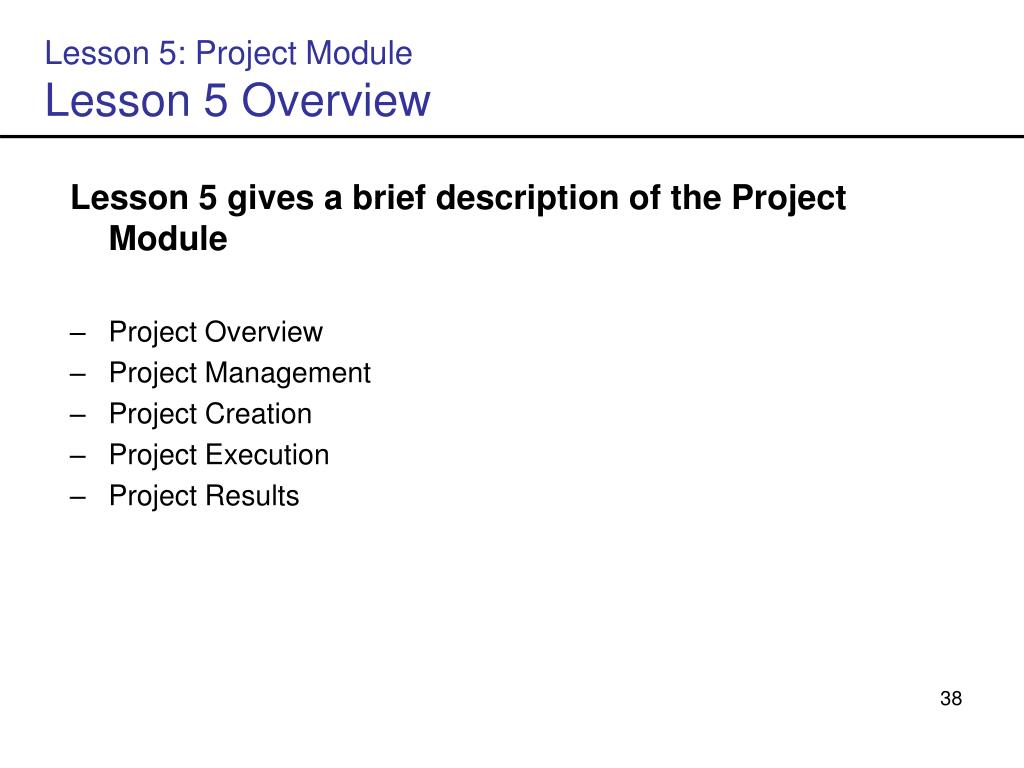 Lesson 5: Project Module
Lesson 5 Overview

Lesson 5 gives a brief description of the Project Module

– Project Overview
– Project Management
– Project Creation
– Project Execution
– Project Results

38